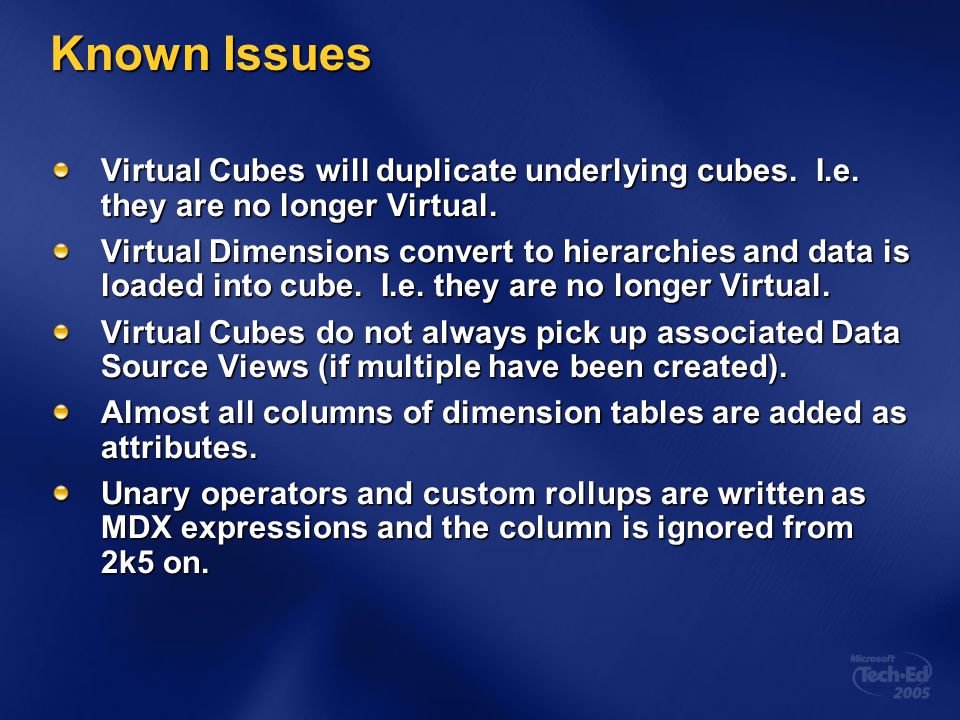 Known Issues

Virtual Cubes will duplicate underlying cubes. I.e. they are no longer Virtual.

Virtual Dimensions convert to hierarchies and data is loaded into cube. I.e. they are no longer Virtual.

Virtual Cubes do not always pick up associated Data Source Views (if multiple have been created).

Almost all columns of dimension tables are added as attributes.

Unary operators and custom rollups are written as MDX expressions and the column is ignored from 2k5 on.

Microsoft Tech·Ed 2005